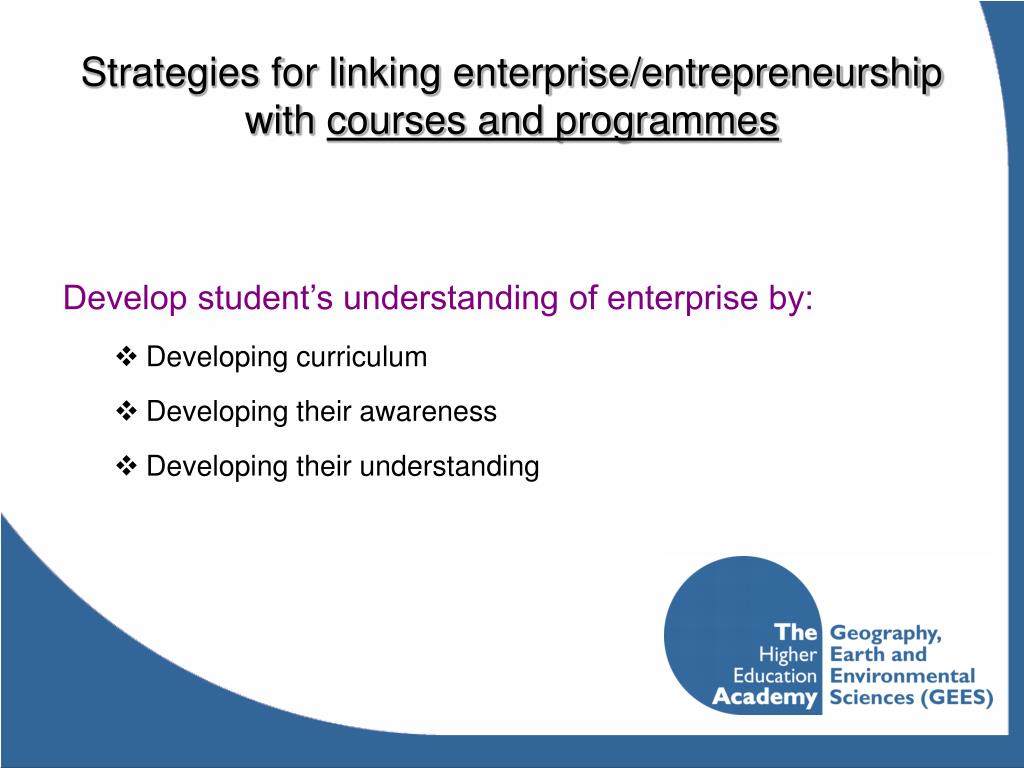 Strategies for linking enterprise/entrepreneurship with courses and programmes

Develop student's understanding of enterprise by:

❖ Developing curriculum

❖ Developing their awareness

❖ Developing their understanding

The Higher Education Academy

Geography, Earth and Environmental Sciences (GEES)